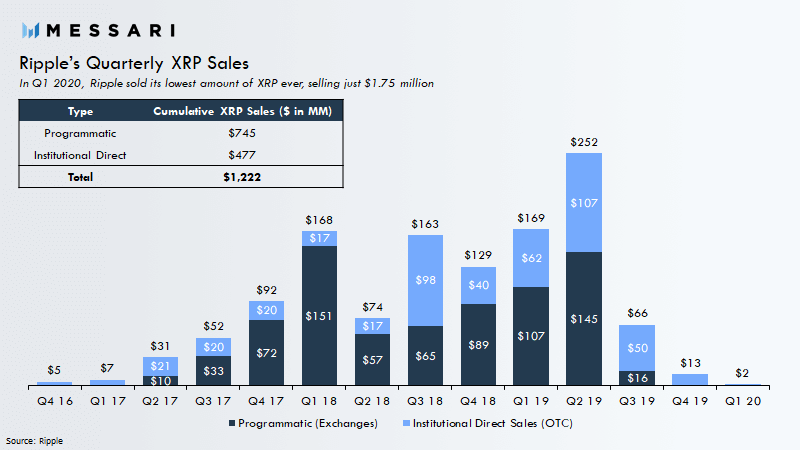 MESSARI

Ripple's Quarterly XRP Sales

In Q1 2020, Ripple sold its lowest amount of XRP ever, selling just $1.75 million

| Type | Cumulative XRP Sales ($ in MM) |
|---|---|
| Programmatic | $745 |
| Institutional Direct | $477 |
| Total | $1,222 |

$5
$7
$31
$21
$10
$52
$20
$33
$92
$20
$72
$168
$17
$151
$74
$17
$57
$163
$98
$65
$129
$40
$89
$169
$62
$107
$252
$107
$145
$66
$50
$16
$13
$2

Q4 16 Q1 17 Q2 17 Q3 17 Q4 17 Q1 18 Q2 18 Q3 18 Q4 18 Q1 19 Q2 19 Q3 19 Q4 19 Q1 20

Programmatic (Exchanges) Institutional Direct Sales (OTC)

Source: Ripple